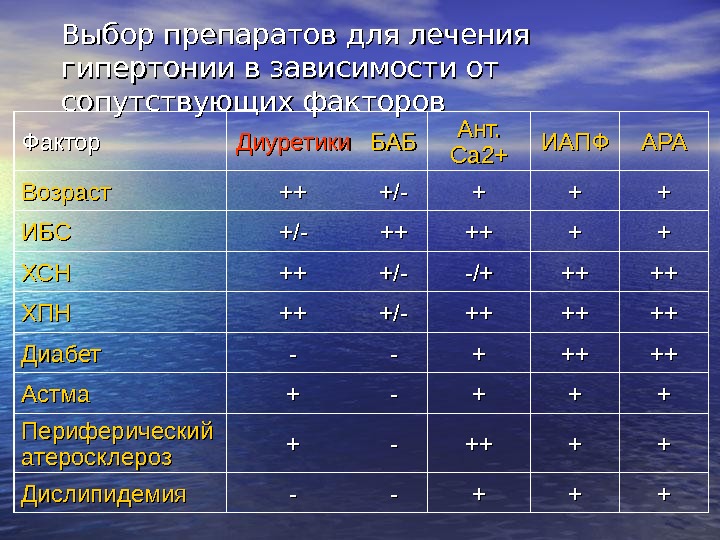 Выбор препаратов для лечения гипертонии в зависимости от сопутствующих факторов

| Фактор | Диуретики | БАБ | Ант. Ca2+ | ИАПФ | АРА |
|---|---|---|---|---|---|
| Возраст | ++ | +/- | + | + | + |
| ИБС | +/- | ++ | ++ | + | + |
| ХСН | ++ | +/- | -/+ | ++ | ++ |
| ХПН | ++ | +/- | ++ | ++ | ++ |
| Диабет | - | - | + | ++ | ++ |
| Астма | + | - | + | + | + |
| Периферический атеросклероз | + | - | ++ | + | + |
| Дислипидемия | - | - | + | + | + |